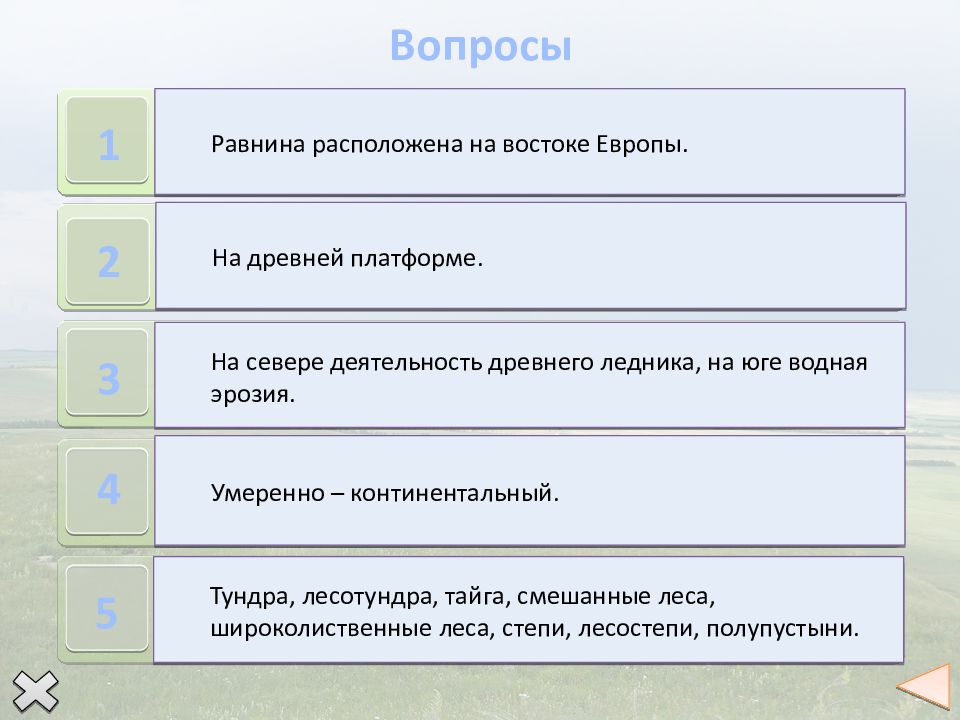 Вопросы

1

Равнина расположена на востоке Европы.

2

На древней платформе.

3

На севере деятельность древнего ледника, на юге водная эрозия.

4

Умеренно – континентальный.

5

Тундра, лесотундра, тайга, смешанные леса, широколиственные леса, степи, лесостепи, полупустыни.